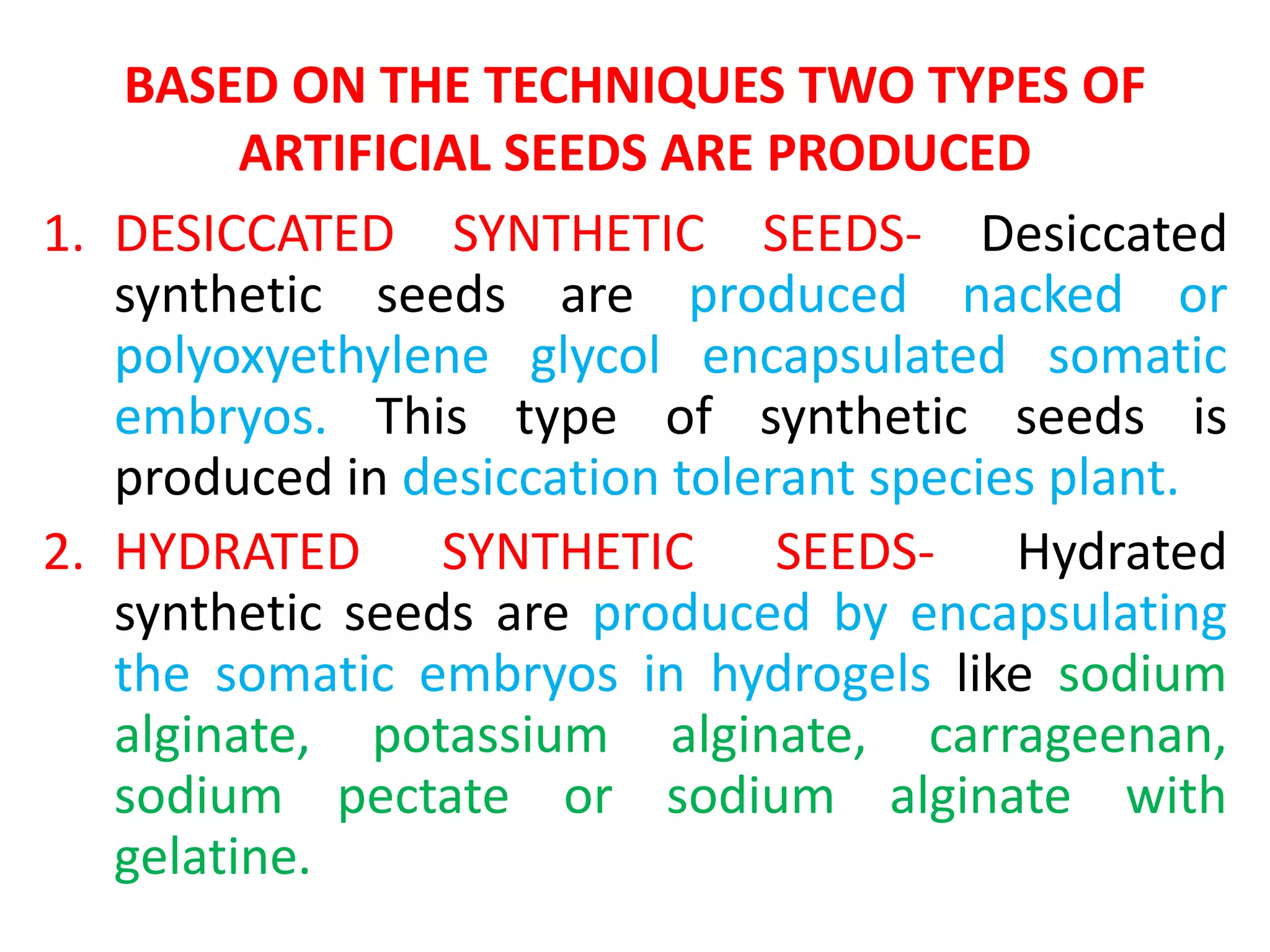 BASED ON THE TECHNIQUES TWO TYPES OF ARTIFICIAL SEEDS ARE PRODUCED

1. DESICCATED SYNTHETIC SEEDS- Desiccated synthetic seeds are produced nacked or polyoxyethylene glycol encapsulated somatic embryos. This type of synthetic seeds is produced in desiccation tolerant species plant.

2. HYDRATED SYNTHETIC SEEDS- Hydrated synthetic seeds are produced by encapsulating the somatic embryos in hydrogels like sodium alginate, potassium alginate, carrageenan, sodium pectate or sodium alginate with gelatine.